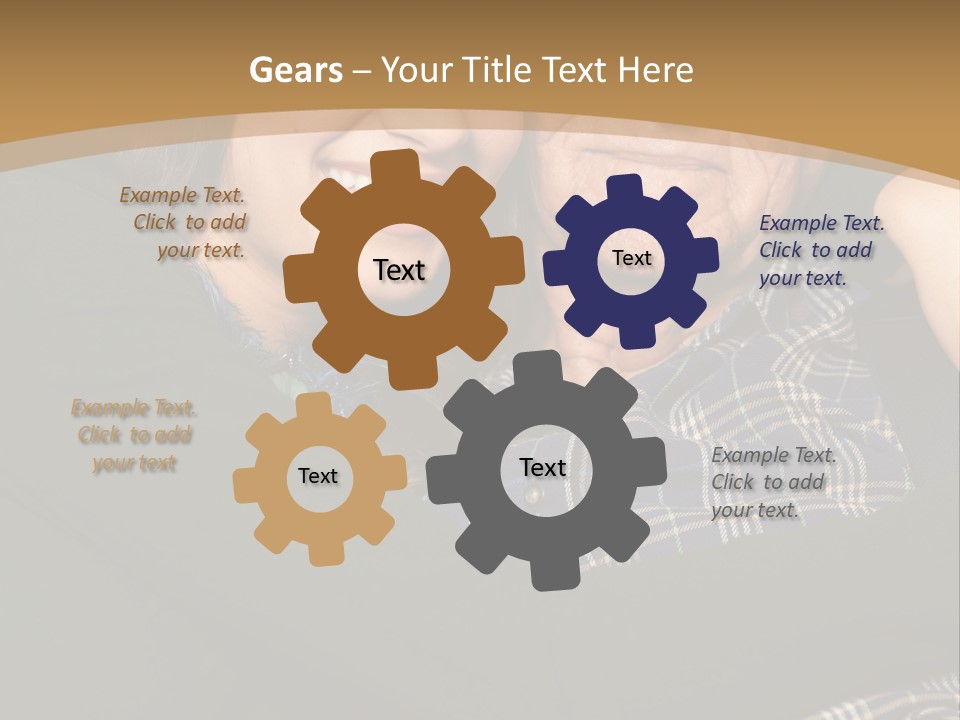 Gears – Your Title Text Here

Example Text. Click to add your text.

Text

Text

Example Text. Click to add your text.

Example Text. Click to add your text

Text

Text

Example Text. Click to add your text.